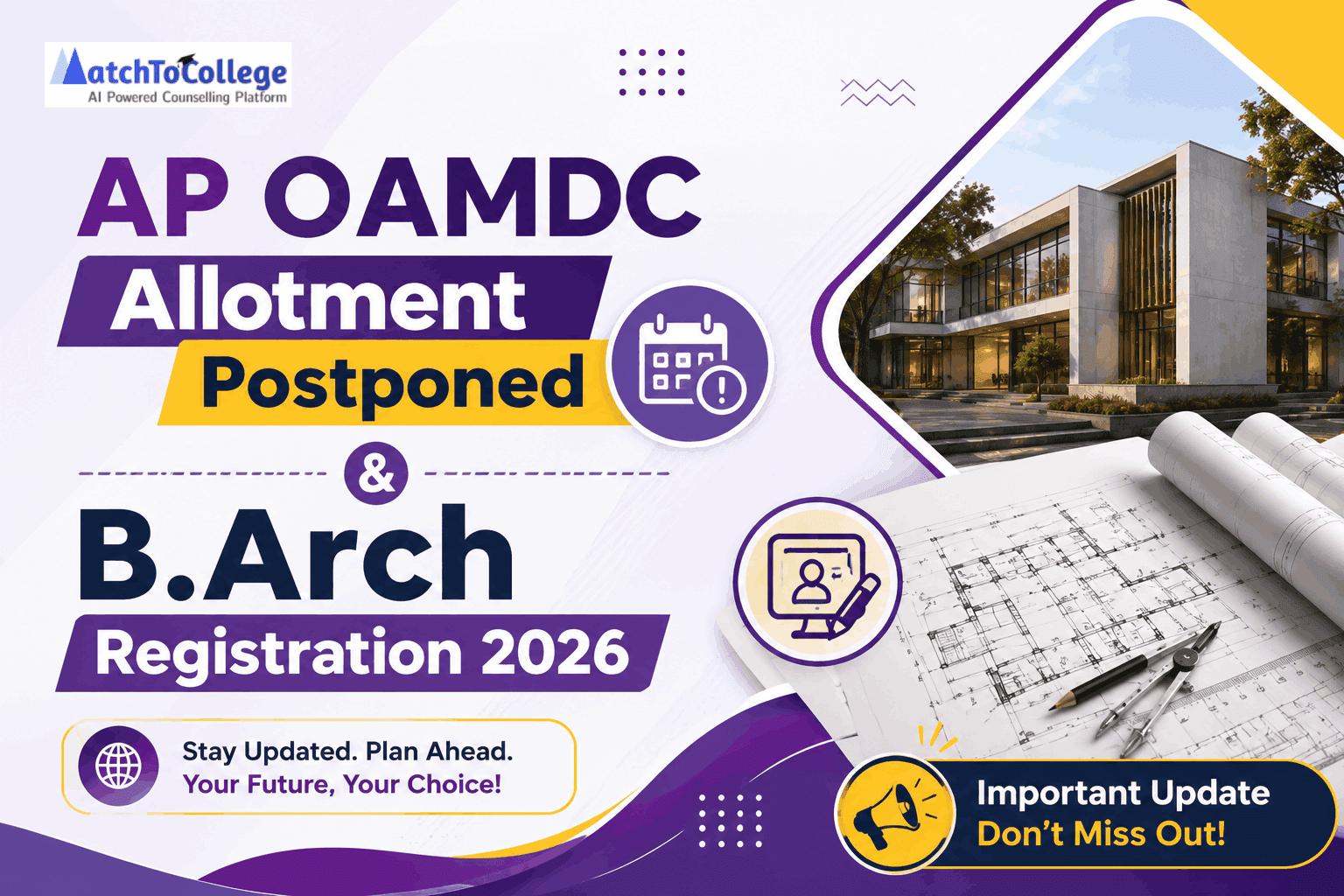 MatchToCollege
AI Powered Counselling Platform

AP OAMDC
Allotment
Postponed
&
B.Arch
Registration 2026

Stay Updated. Plan Ahead.
Your Future, Your Choice!

Important Update
Don't Miss Out!